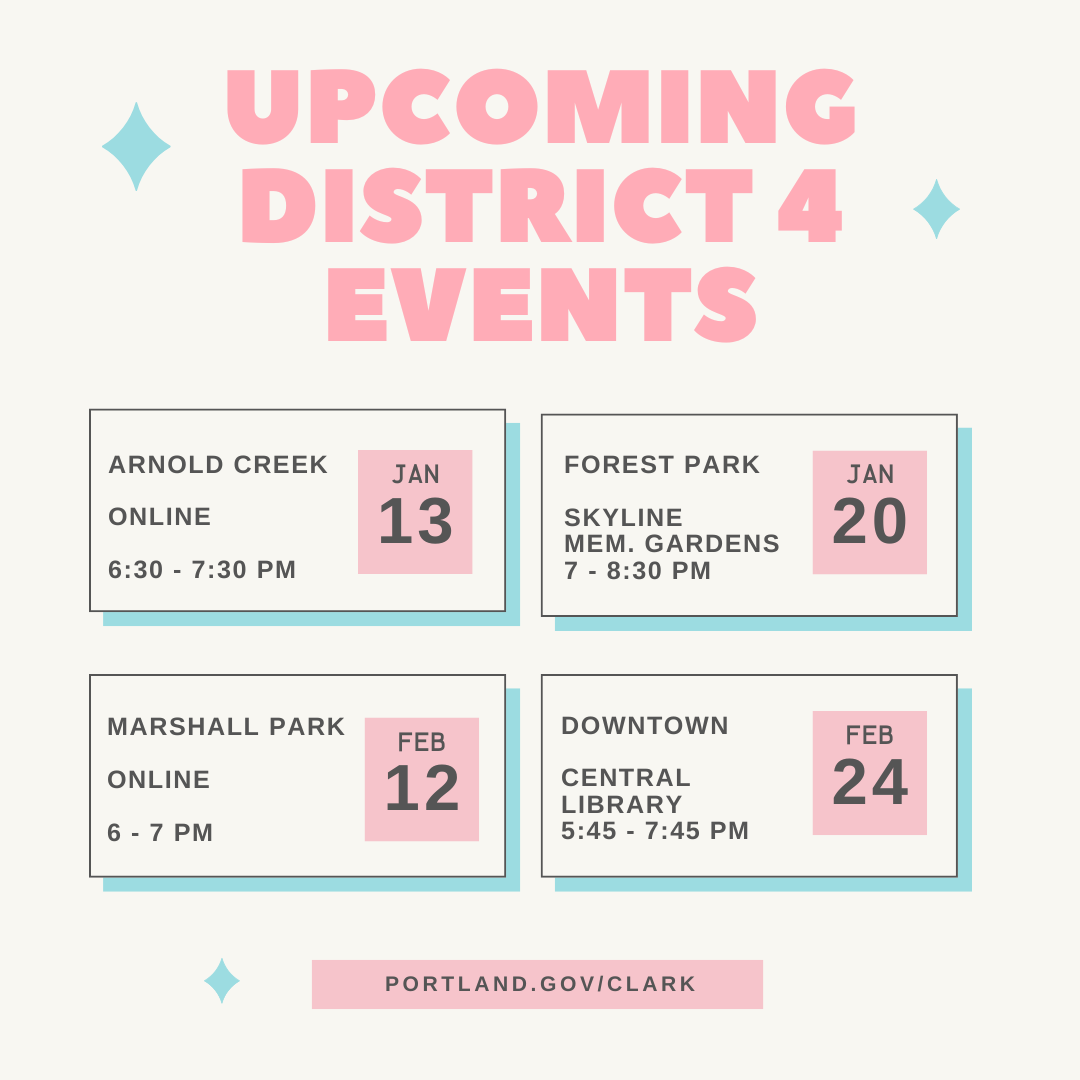 UPCOMING DISTRICT 4 EVENTS

ARNOLD CREEK

ONLINE

6:30 - 7:30 PM

JAN 13

FOREST PARK

SKYLINE MEM. GARDENS
7 - 8:30 PM

JAN 20

MARSHALL PARK

ONLINE

6 - 7 PM

FEB 12

DOWNTOWN

CENTRAL LIBRARY
5:45 - 7:45 PM

FEB 24

PORTLAND.GOV/CLARK